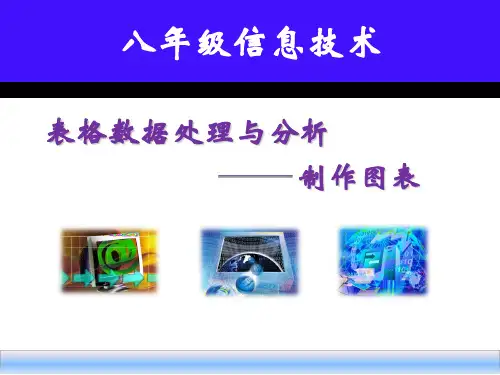 八年级信息技术

表格数据处理与分析

——制作图表